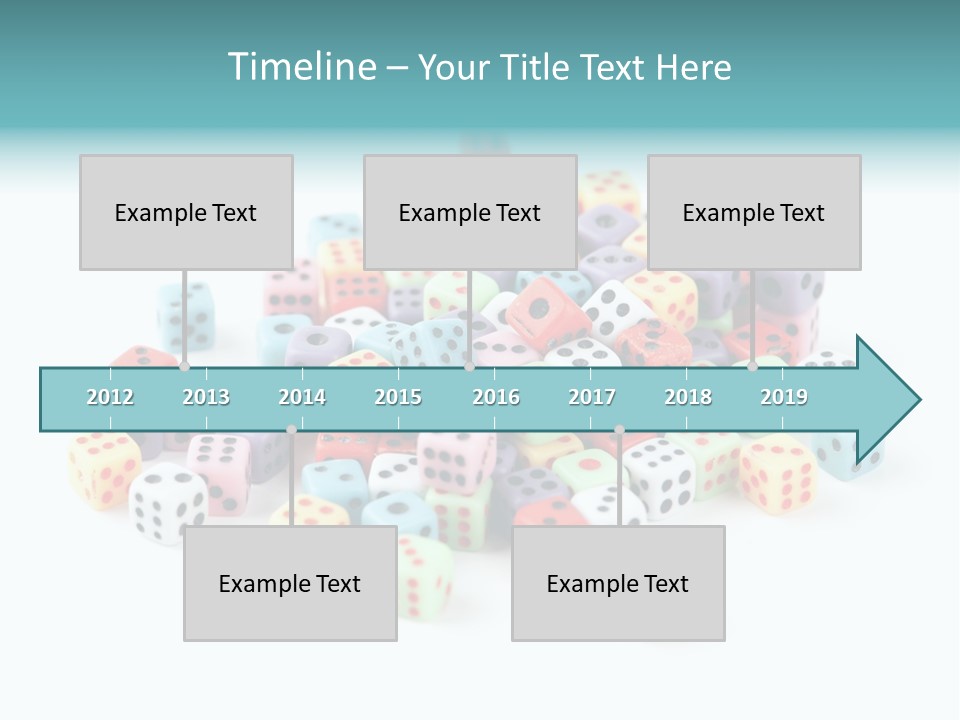 Timeline – Your Title Text Here

Example Text

Example Text

Example Text

2012 2013 2014 2015 2016 2017 2018 2019

Example Text

Example Text